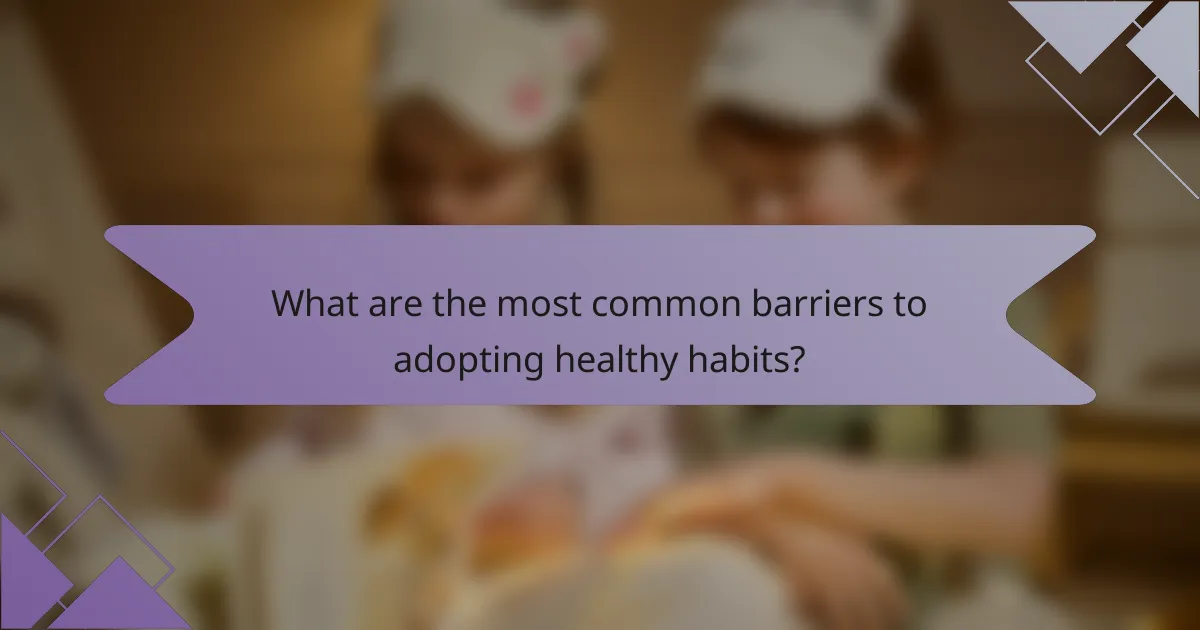 What are the most common barriers to adopting healthy habits?